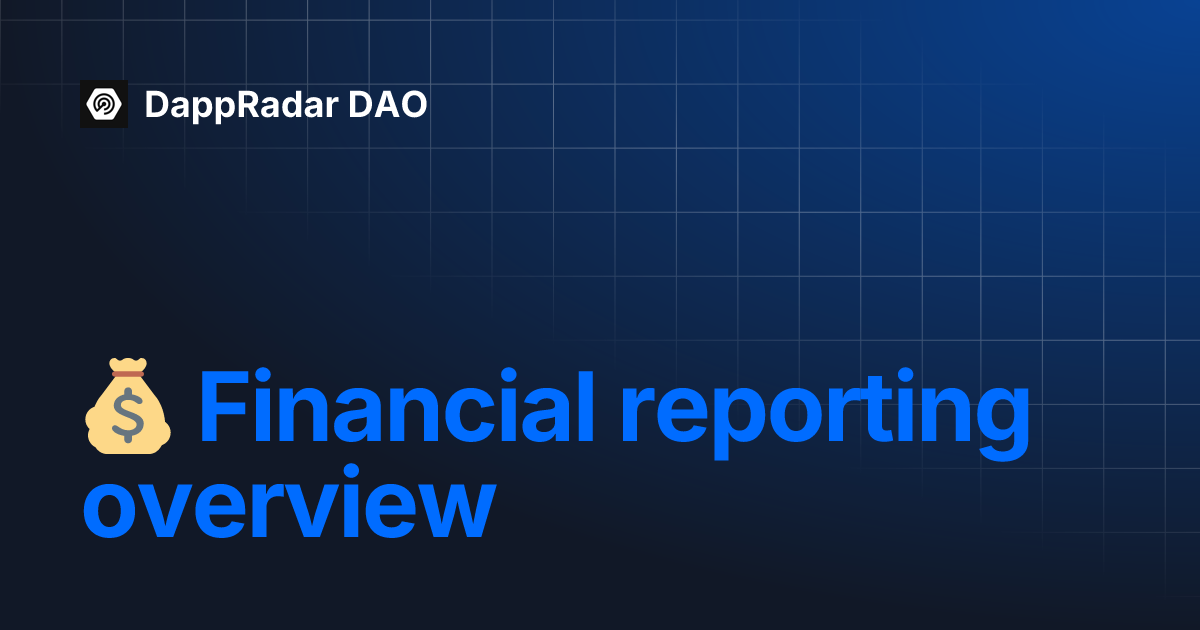 DappRadar DAO

💰 Financial reporting overview